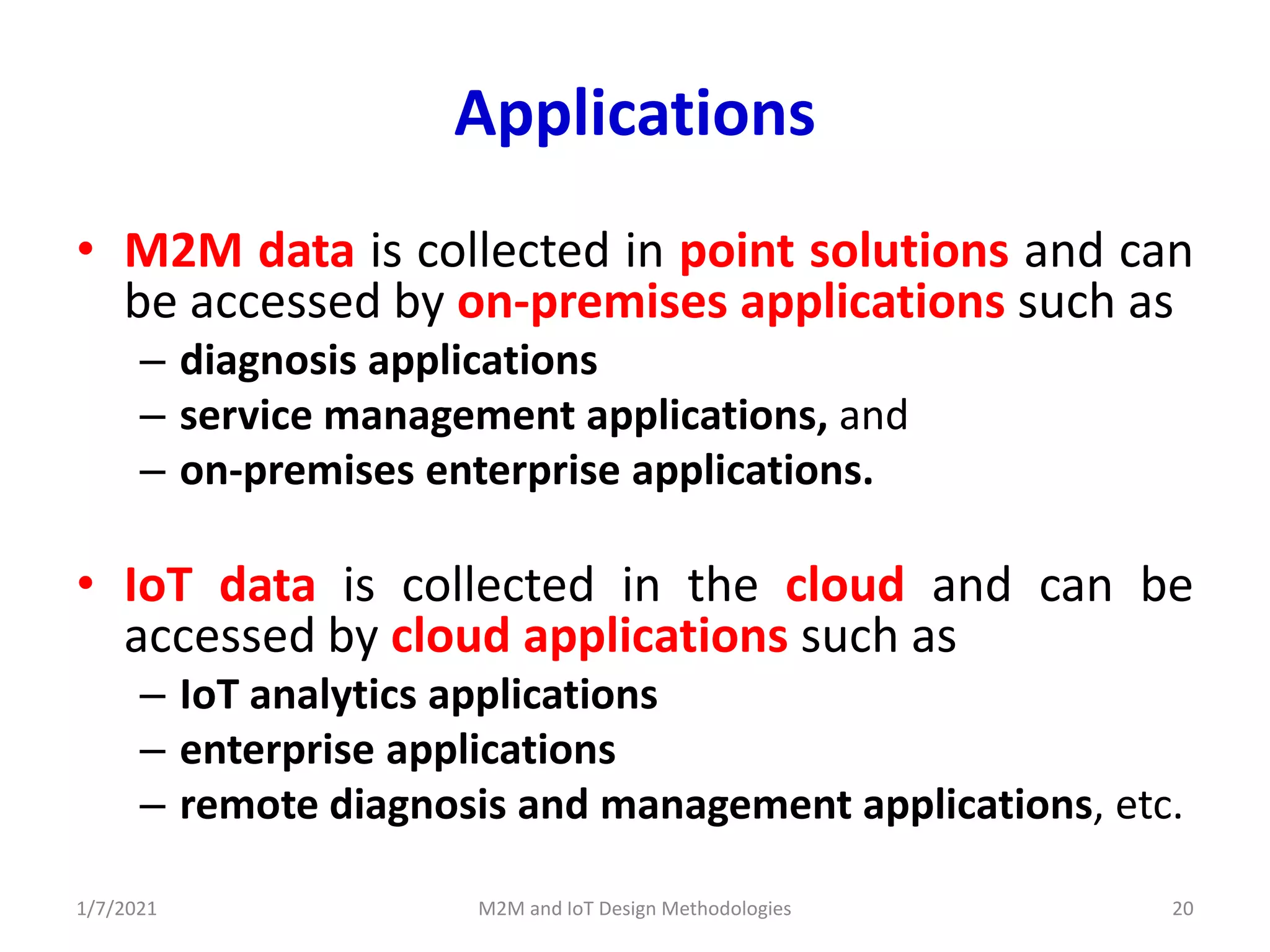 Applications

• M2M data is collected in point solutions and can be accessed by on-premises applications such as
– diagnosis applications
– service management applications, and
– on-premises enterprise applications.

• IoT data is collected in the cloud and can be accessed by cloud applications such as
– IoT analytics applications
– enterprise applications
– remote diagnosis and management applications, etc.

1/7/2021 M2M and IoT Design Methodologies 20